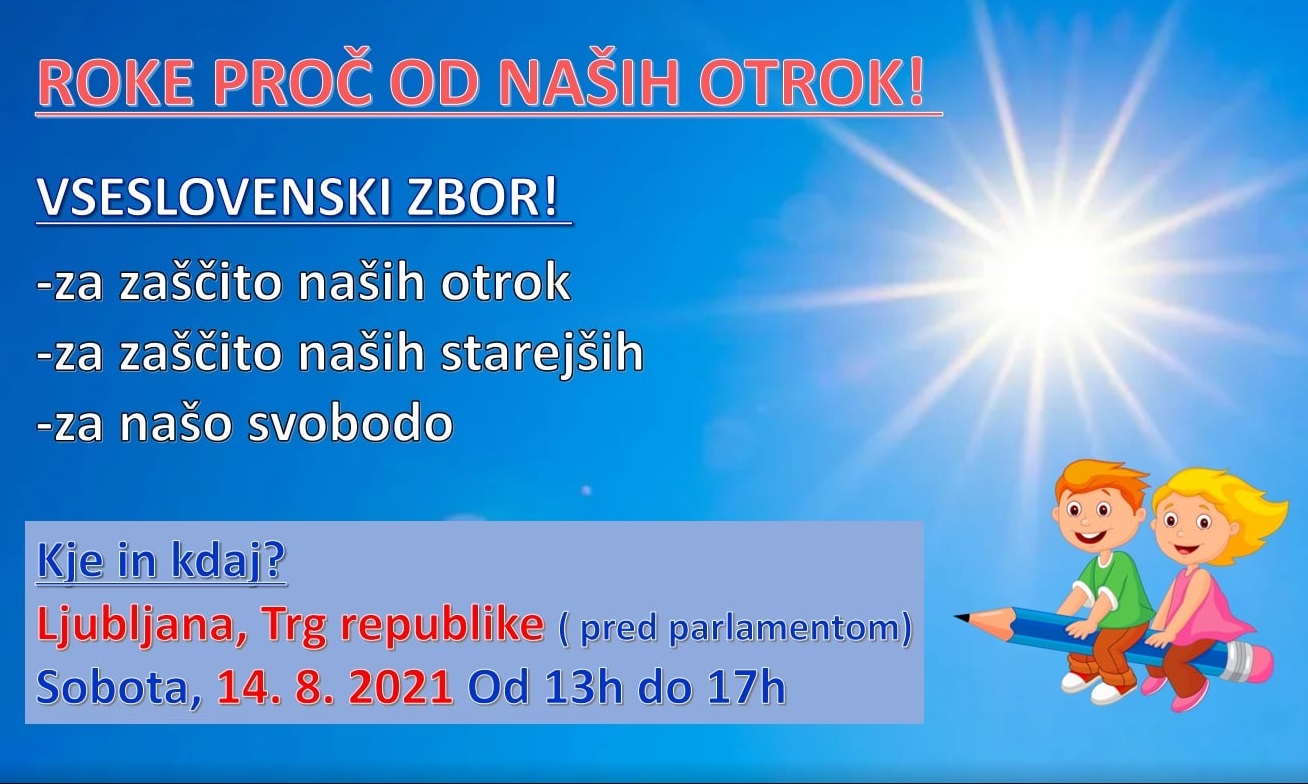 ROKE PROČ OD NAŠIH OTROK!

VSESLOVENSKI ZBOR!

-za zaščito naših otrok
-za zaščito naših starejših
-za našo svobodo

Kje in kdaj?
Ljubljana, Trg republike ( pred parlamentom)
Sobota, 14. 8. 2021 Od 13h do 17h